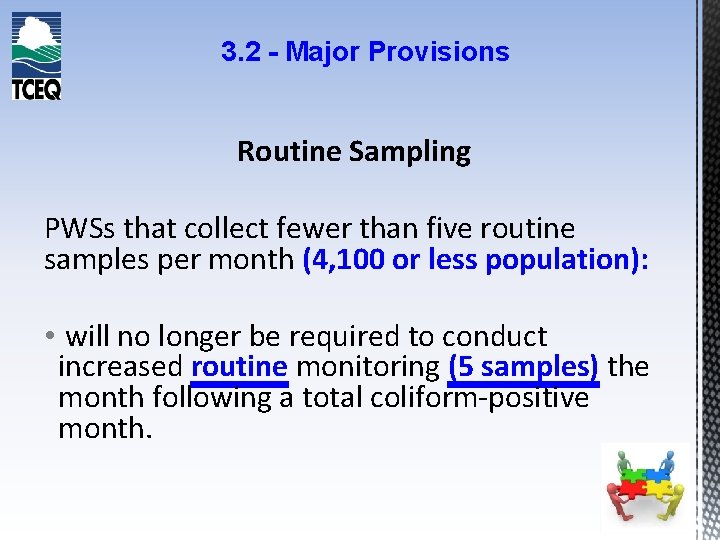 TCEQ

3.2 - Major Provisions

Routine Sampling

PWSs that collect fewer than five routine samples per month (4,100 or less population):

• will no longer be required to conduct increased routine monitoring (5 samples) the month following a total coliform-positive month.